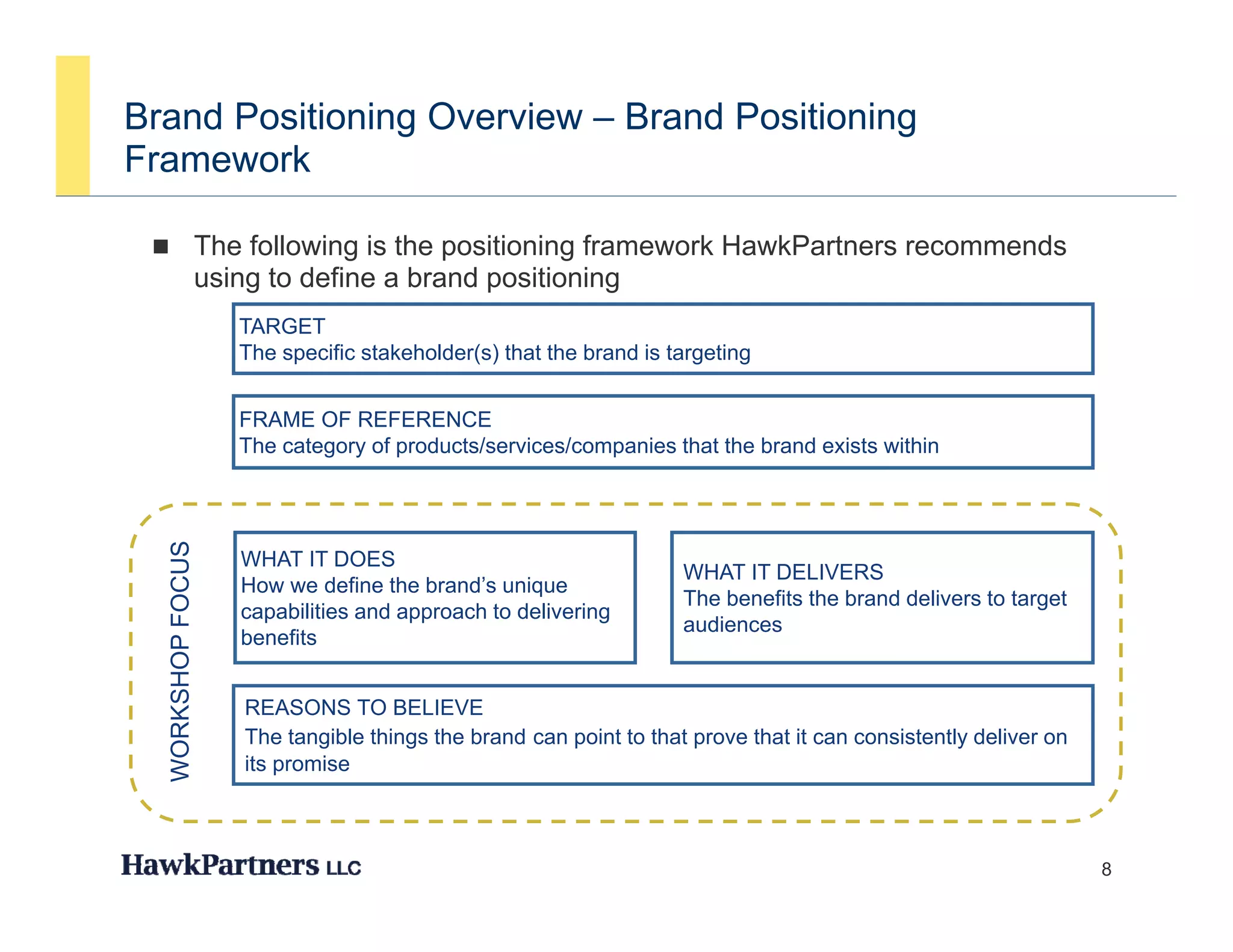 Brand Positioning Overview – Brand Positioning Framework

■ The following is the positioning framework HawkPartners recommends using to define a brand positioning

TARGET
The specific stakeholder(s) that the brand is targeting

FRAME OF REFERENCE
The category of products/services/companies that the brand exists within

WORKSHOP FOCUS

WHAT IT DOES
How we define the brand’s unique capabilities and approach to delivering benefits

WHAT IT DELIVERS
The benefits the brand delivers to target audiences

REASONS TO BELIEVE
The tangible things the brand can point to that prove that it can consistently deliver on its promise

HawkPartners LLC

8